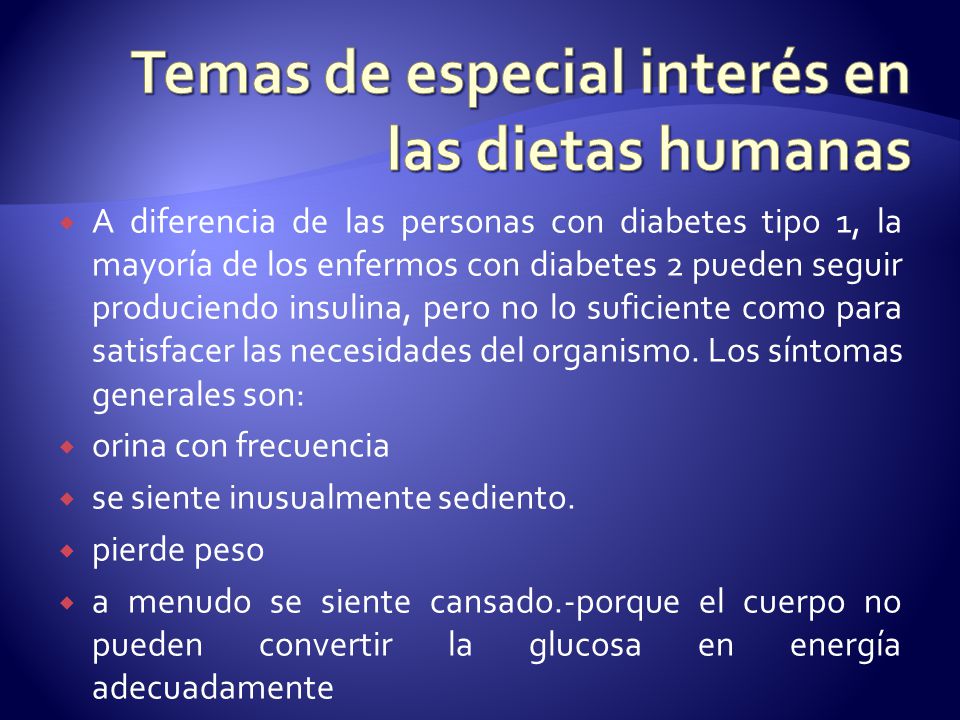 Temas de especial interés en las dietas humanas

A diferencia de las personas con diabetes tipo 1, la mayoría de los enfermos con diabetes 2 pueden seguir produciendo insulina, pero no lo suficiente como para satisfacer las necesidades del organismo. Los síntomas generales son:

orina con frecuencia

se siente inusualmente sediento.

pierde peso

a menudo se siente cansado.-porque el cuerpo no pueden convertir la glucosa en energía adecuadamente